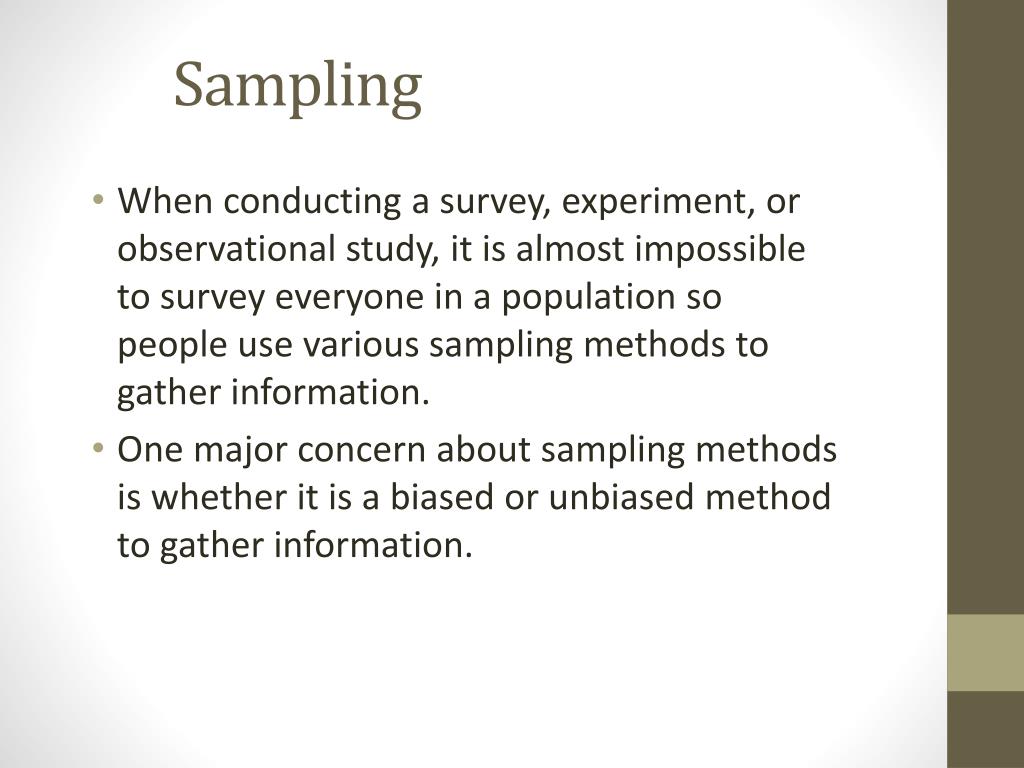 Sampling

• When conducting a survey, experiment, or observational study, it is almost impossible to survey everyone in a population so people use various sampling methods to gather information.

• One major concern about sampling methods is whether it is a biased or unbiased method to gather information.